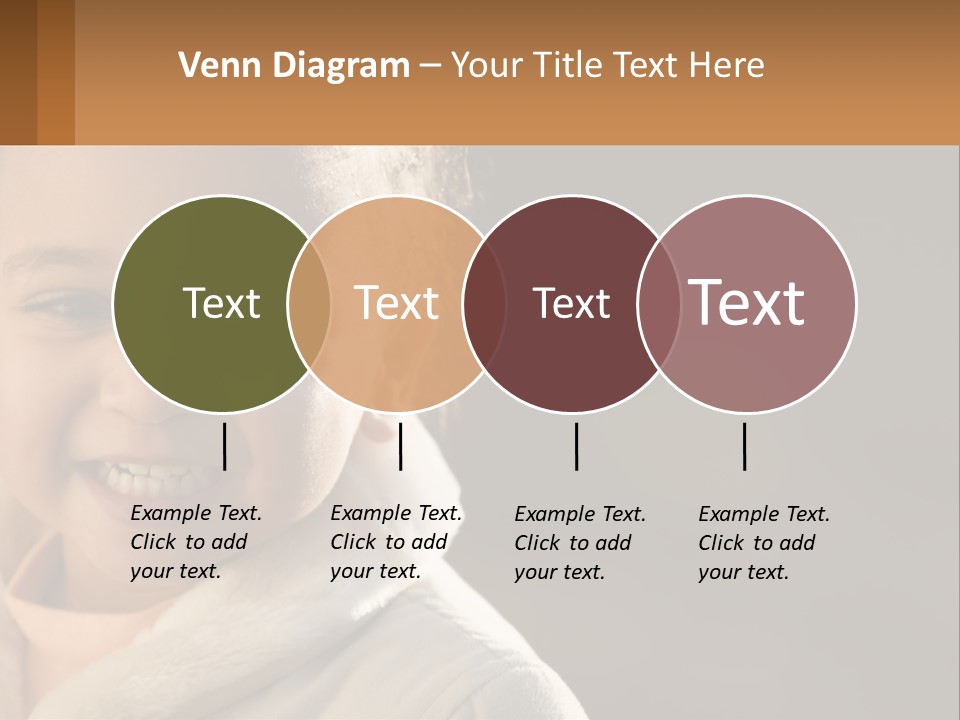 Venn Diagram – Your Title Text Here

Text

Text

Text

Text

Example Text. Click to add your text.

Example Text. Click to add your text.

Example Text. Click to add your text.

Example Text. Click to add your text.